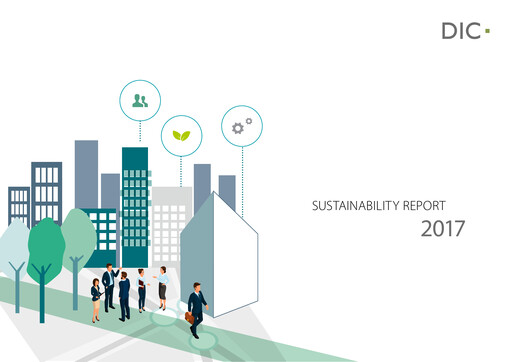 DIC

SUSTAINABILITY REPORT

2017